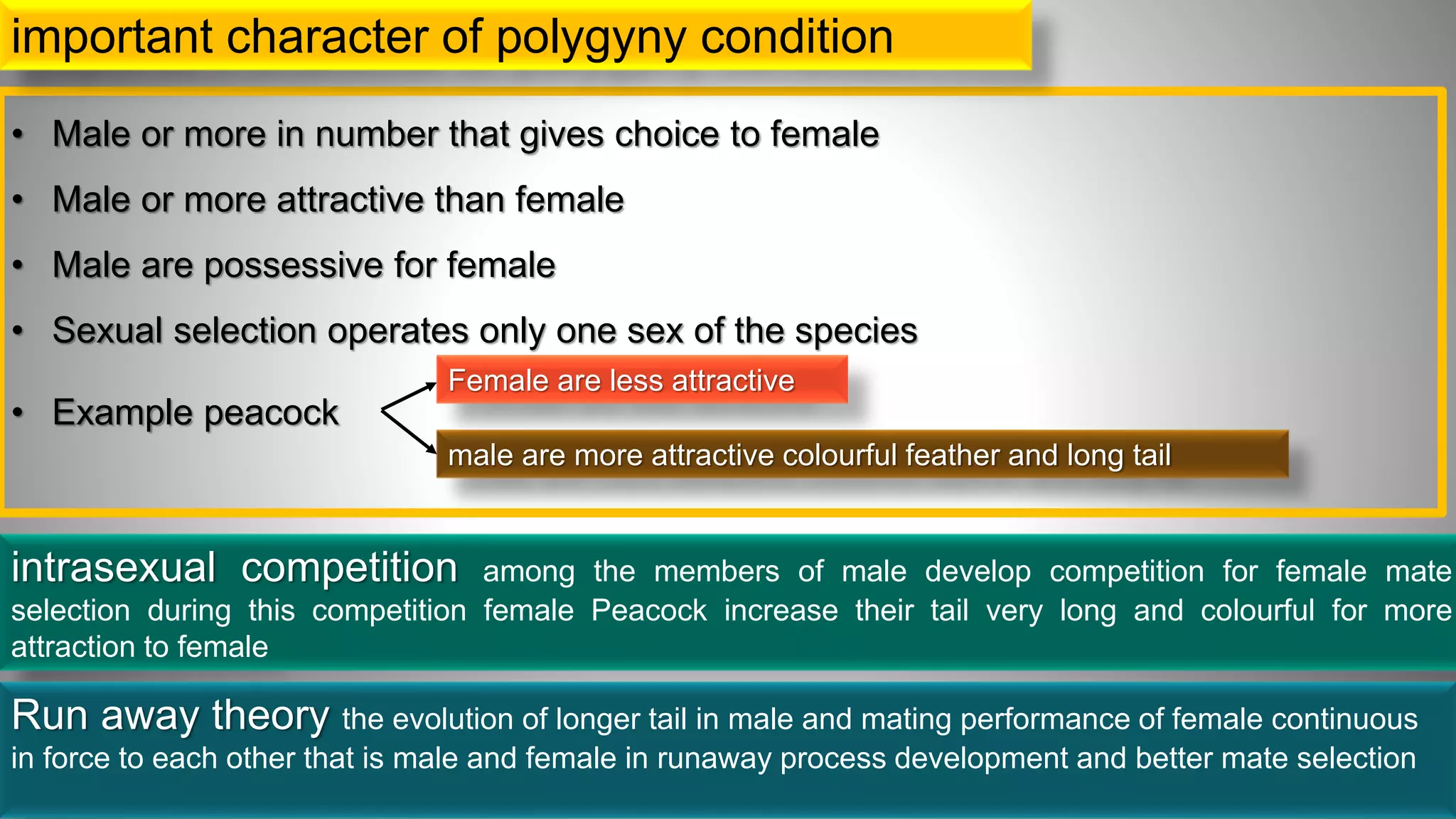 important character of polygyny condition

• Male or more in number that gives choice to female
• Male or more attractive than female
• Male are possessive for female
• Sexual selection operates only one sex of the species
• Example peacock

Female are less attractive

male are more attractive colourful feather and long tail

intrasexual competition among the members of male develop competition for female mate selection during this competition female Peacock increase their tail very long and colourful for more attraction to female

Run away theory the evolution of longer tail in male and mating performance of female continuous in force to each other that is male and female in runaway process development and better mate selection